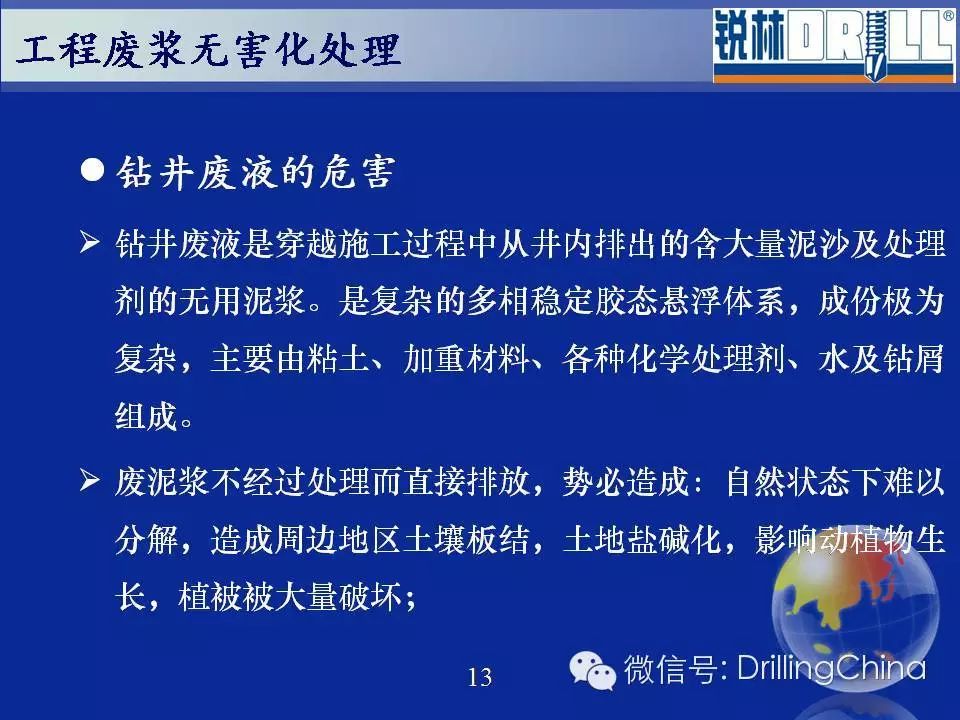 工程废浆无害化处理

锐林DRILL®

● 钻井废液的危害

➢ 钻井废液是穿越施工过程中从井内排出的含大量泥沙及处理剂的无用泥浆。是复杂的多相稳定胶态悬浮体系，成份极为复杂，主要由粘土、加重材料、各种化学处理剂、水及钻屑组成。

➢ 废泥浆不经过处理而直接排放，势必造成：自然状态下难以分解，造成周边地区土壤板结，土地盐碱化，影响动植物生长，植被被大量破坏；

13

微信号: DrillingChina